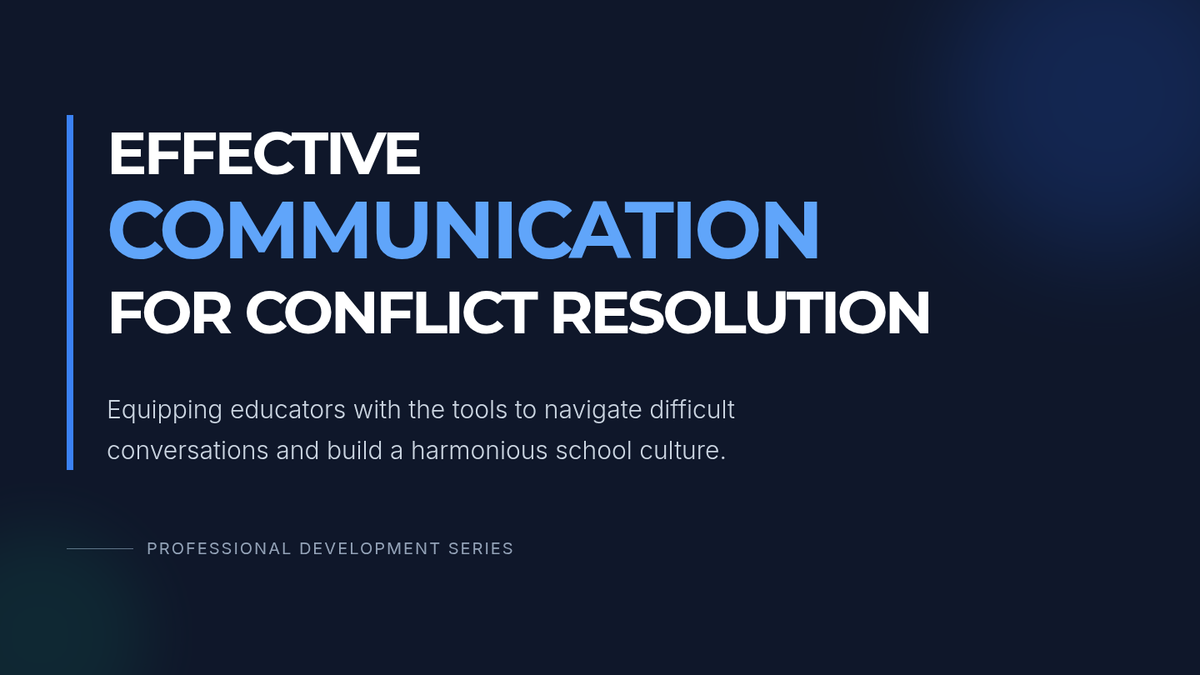 EFFECTIVE
COMMUNICATION
FOR CONFLICT RESOLUTION

Equipping educators with the tools to navigate difficult conversations and build a harmonious school culture.

PROFESSIONAL DEVELOPMENT SERIES